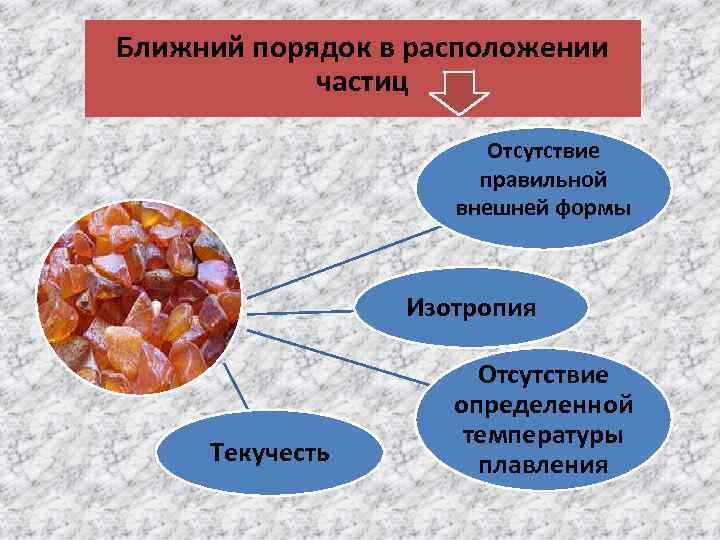 Ближний порядок в расположении частиц

Отсутствие правильной внешней формы

Изотропия

Отсутствие определенной температуры плавления

Текучесть